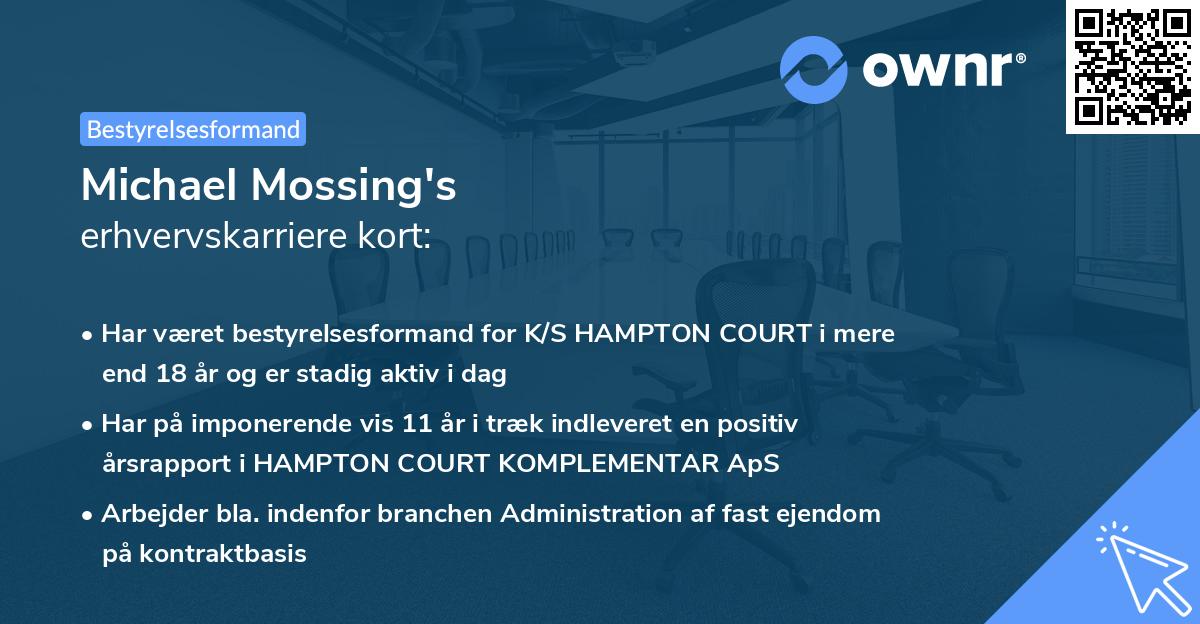 ownr®

Bestyrelsesformand

Michael Mossing's
erhvervskarriere kort:

• Har været bestyrelsesformand for K/S HAMPTON COURT i mere end 18 år og er stadig aktiv i dag

• Har på imponerende vis 11 år i træk indleveret en positiv årsrapport i HAMPTON COURT KOMPLEMENTAR ApS

• Arbejder bla. indenfor branchen Administration af fast ejendom på kontraktbasis